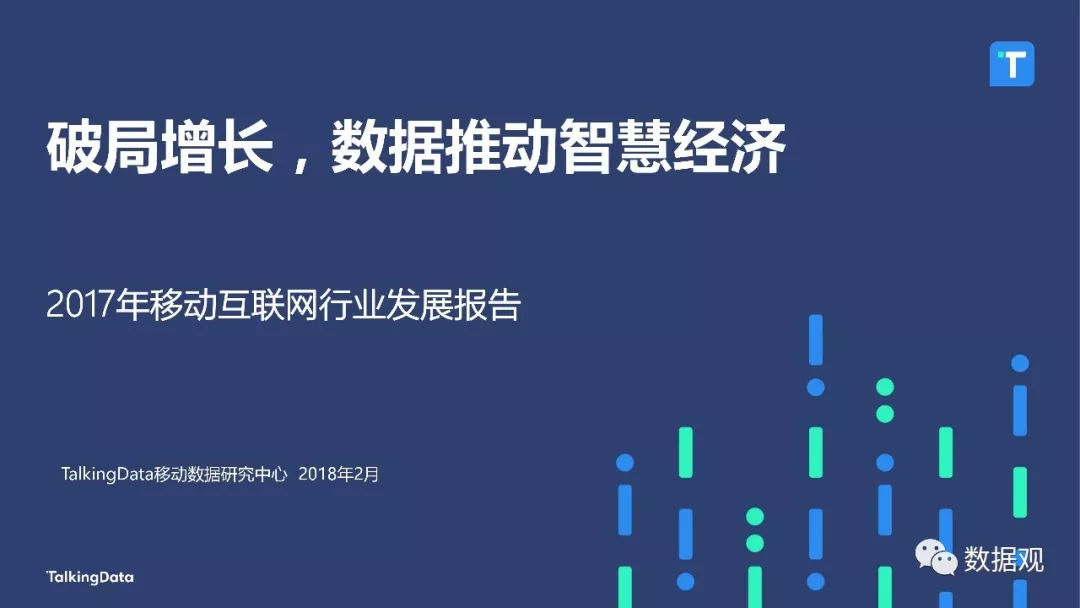 T

破局增长，数据推动智慧经济

2017年移动互联网行业发展报告

TalkingData移动数据研究中心 2018年2月

TalkingData

数据观